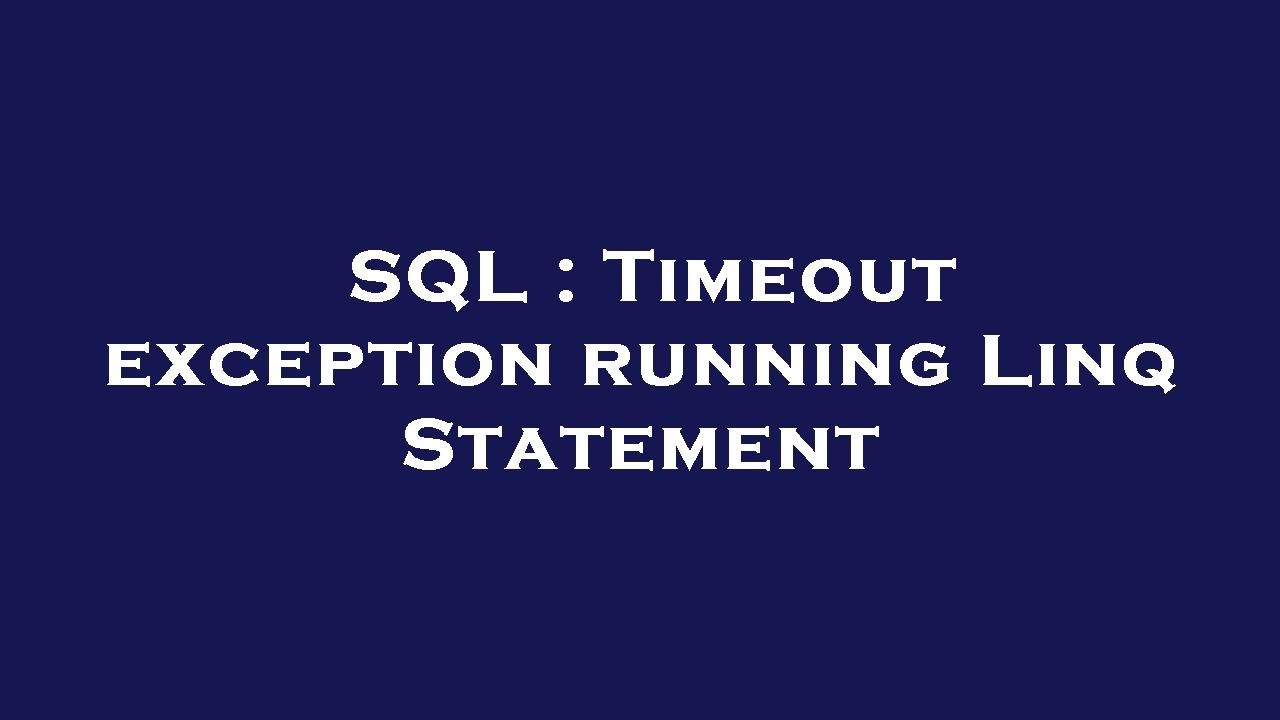 SQL : Timeout exception running Linq Statement